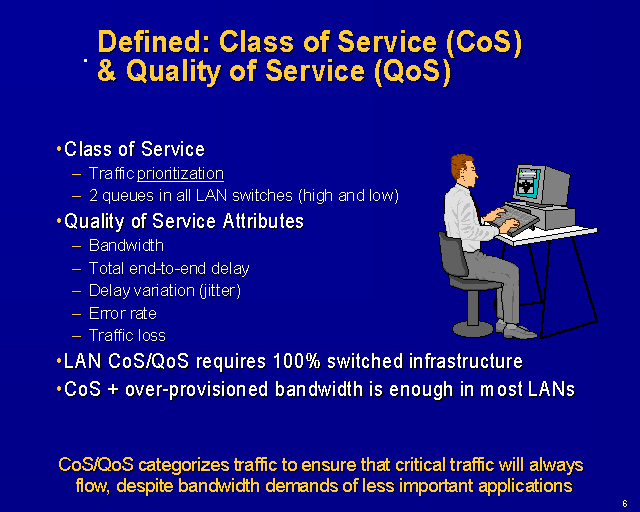 Defined: Class of Service (CoS) & Quality of Service (QoS)

• Class of Service
– Traffic prioritization
– 2 queues in all LAN switches (high and low)
• Quality of Service Attributes
– Bandwidth
– Total end-to-end delay
– Delay variation (jitter)
– Error rate
– Traffic loss
• LAN CoS/QoS requires 100% switched infrastructure
• CoS + over-provisioned bandwidth is enough in most LANs

CoS/QoS categorizes traffic to ensure that critical traffic will always flow, despite bandwidth demands of less important applications

6